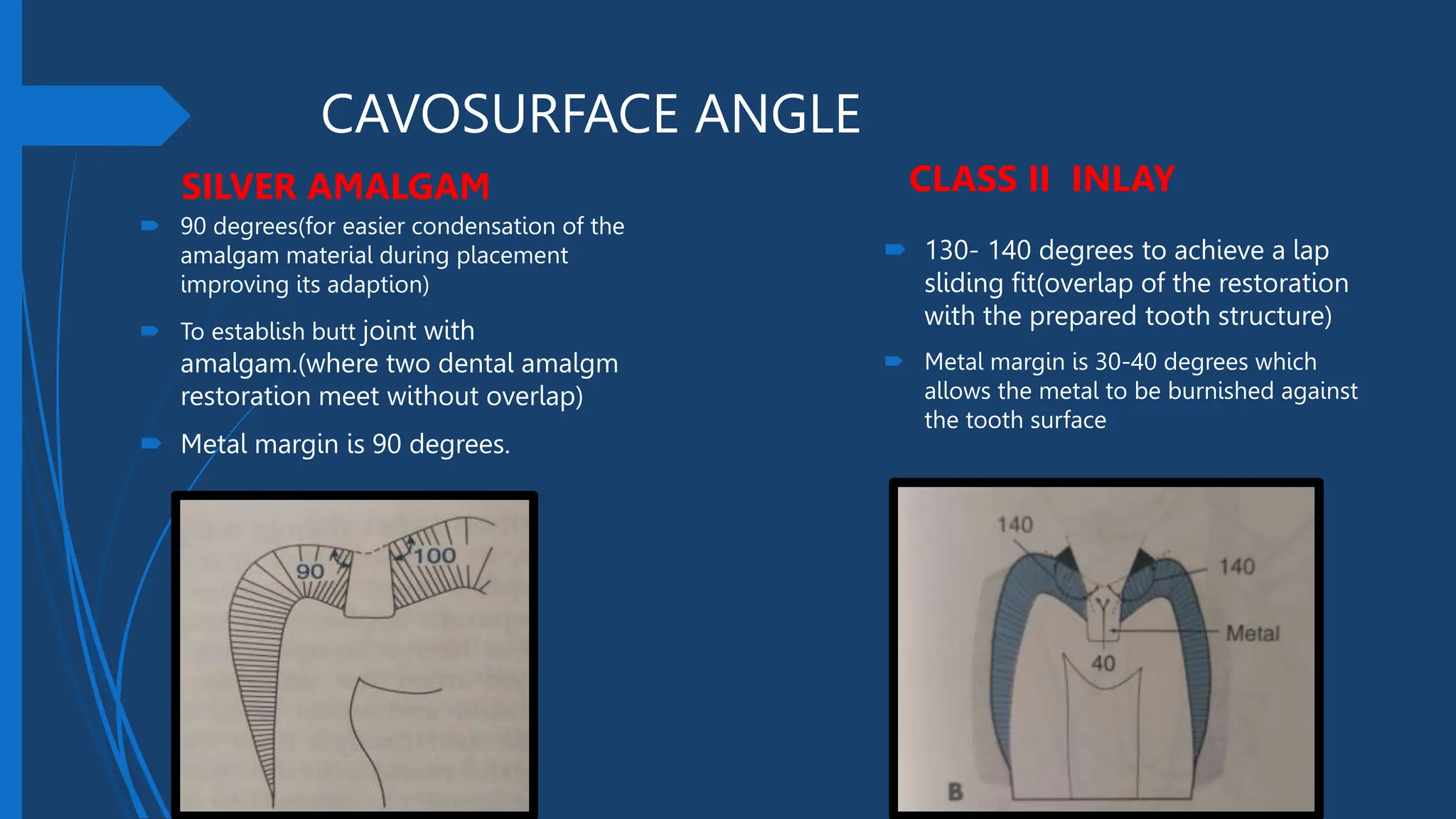 CAVOSURFACE ANGLE

SILVER AMALGAM

90 degrees(for easier condensation of the amalgam material during placement improving its adaption)

To establish butt joint with amalgam.(where two dental amalgm restoration meet without overlap)

Metal margin is 90 degrees.

90

100

CLASS II INLAY

130- 140 degrees to achieve a lap sliding fit(overlap of the restoration with the prepared tooth structure)

Metal margin is 30-40 degrees which allows the metal to be burnished against the tooth surface

140

140

Metal

40

B